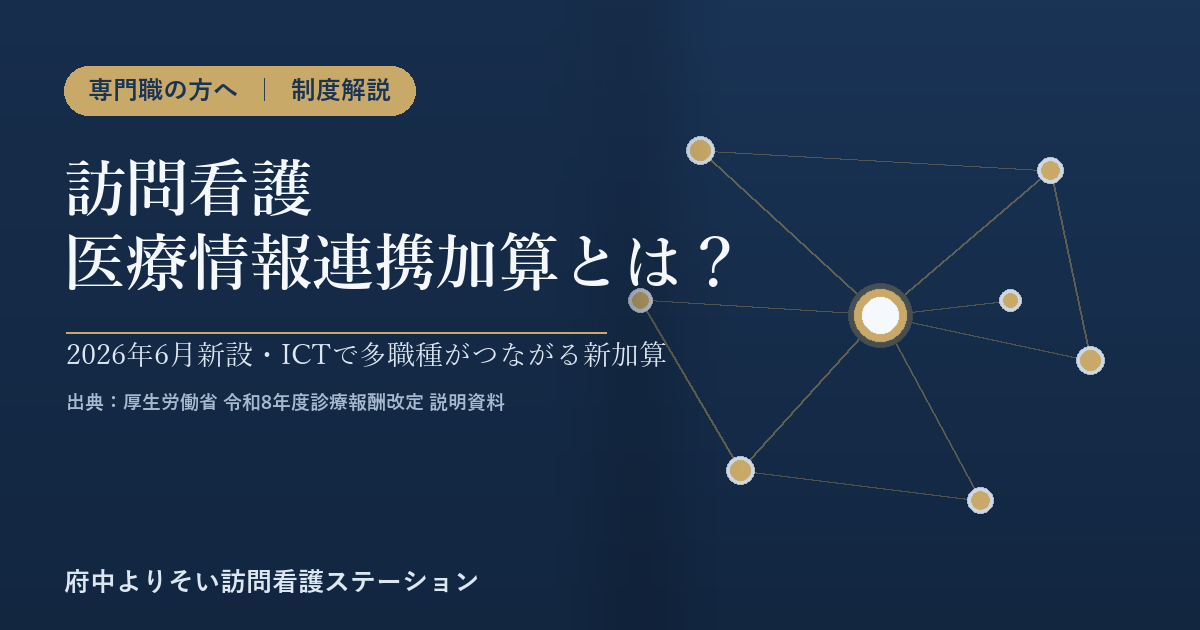 専門職の方へ ｜ 制度解説

訪問看護
医療情報連携加算とは？

2026年6月新設・ICTで多職種がつながる新加算

出典：厚生労働省 令和8年度診療報酬改定 説明資料

府中よりそい訪問看護ステーション